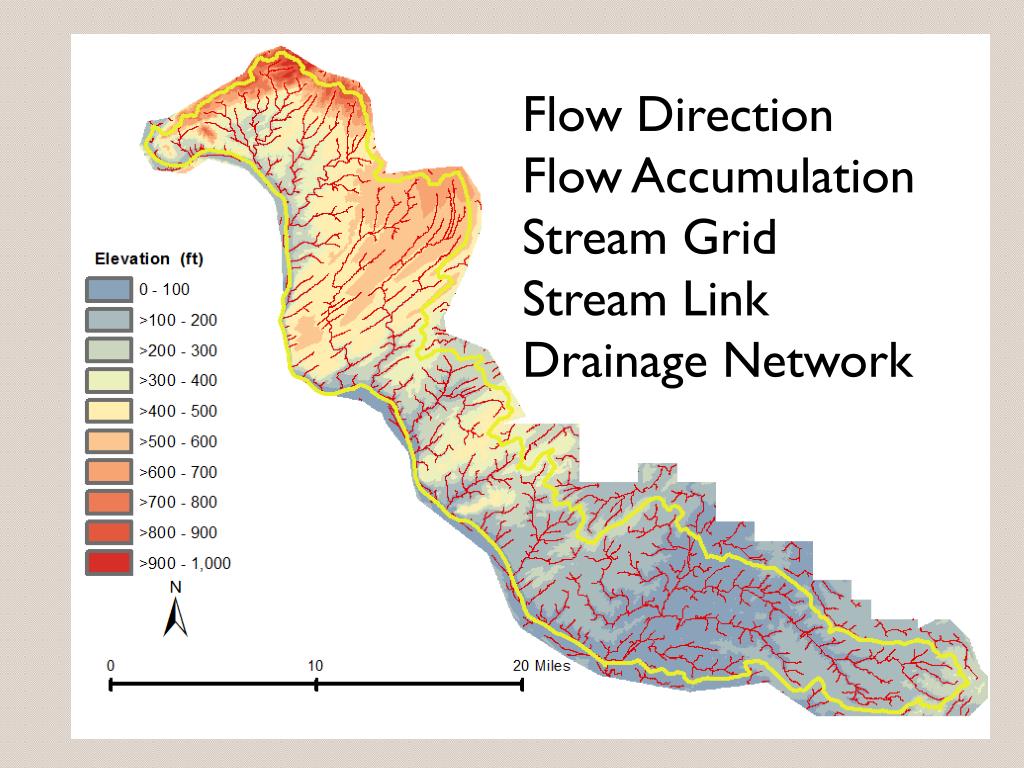 Flow Direction
Flow Accumulation
Stream Grid
Stream Link
Drainage Network

Elevation (ft)
0 - 100
>100 - 200
>200 - 300
>300 - 400
>400 - 500
>500 - 600
>600 - 700
>700 - 800
>800 - 900
>900 - 1,000

N

0
10
20 Miles